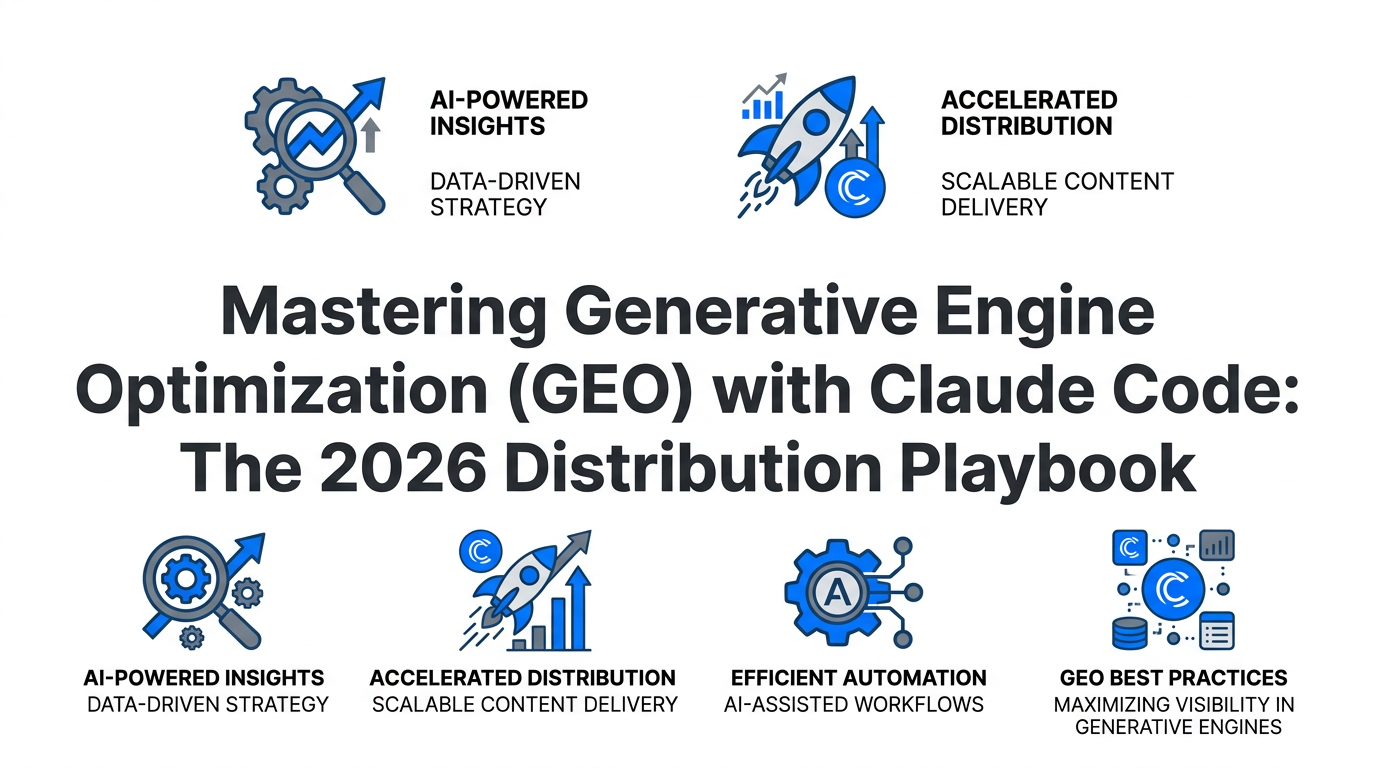 AI-POWERED INSIGHTS

DATA-DRIVEN STRATEGY

ACCELERATED DISTRIBUTION

SCALABLE CONTENT DELIVERY

Mastering Generative Engine Optimization (GEO) with Claude Code: The 2026 Distribution Playbook

AI-POWERED INSIGHTS
DATA-DRIVEN STRATEGY

ACCELERATED DISTRIBUTION
SCALABLE CONTENT DELIVERY

A

EFFICIENT AUTOMATION
AI-ASSISTED WORKFLOWS

GEO BEST PRACTICES
MAXIMIZING VISIBILITY IN GENERATIVE ENGINES